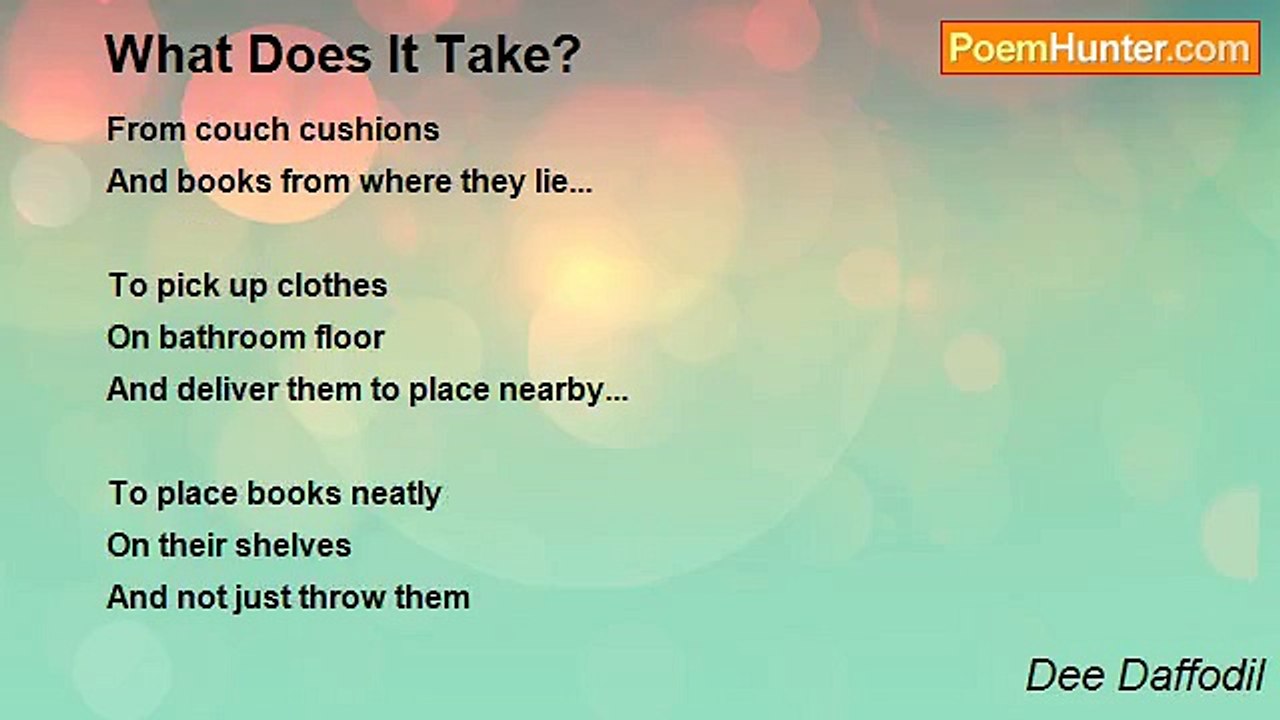 What Does It Take?

PoemHunter.com

From couch cushions
And books from where they lie...

To pick up clothes
On bathroom floor
And deliver them to place nearby...

To place books neatly
On their shelves
And not just throw them

Dee Daffodil